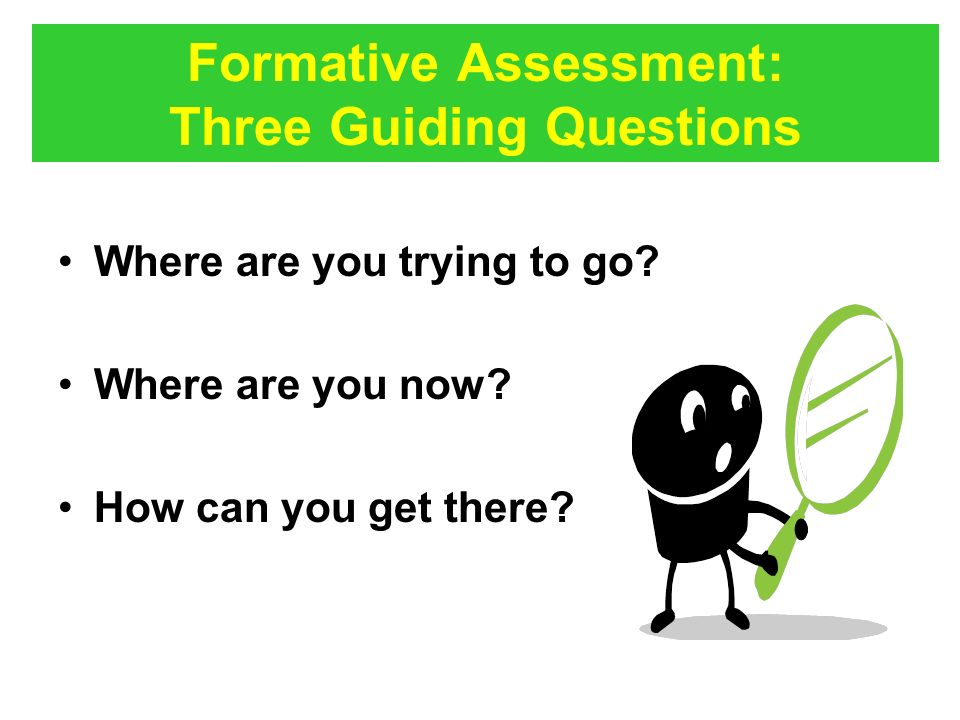 Formative Assessment:
Three Guiding Questions

• Where are you trying to go?

• Where are you now?

• How can you get there?